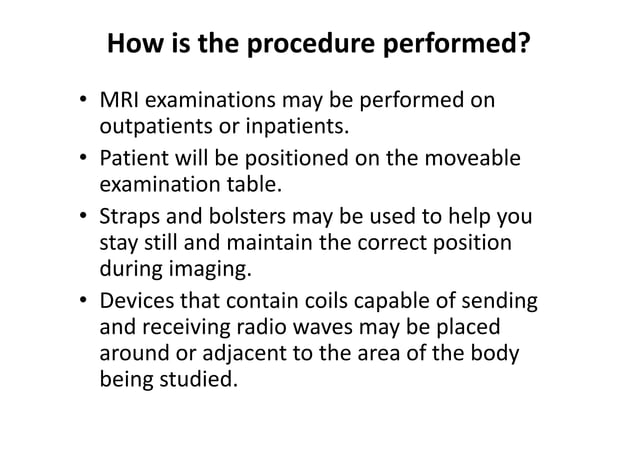 How is the procedure performed?

• MRI examinations may be performed on outpatients or inpatients.
• Patient will be positioned on the moveable examination table.
• Straps and bolsters may be used to help you stay still and maintain the correct position during imaging.
• Devices that contain coils capable of sending and receiving radio waves may be placed around or adjacent to the area of the body being studied.